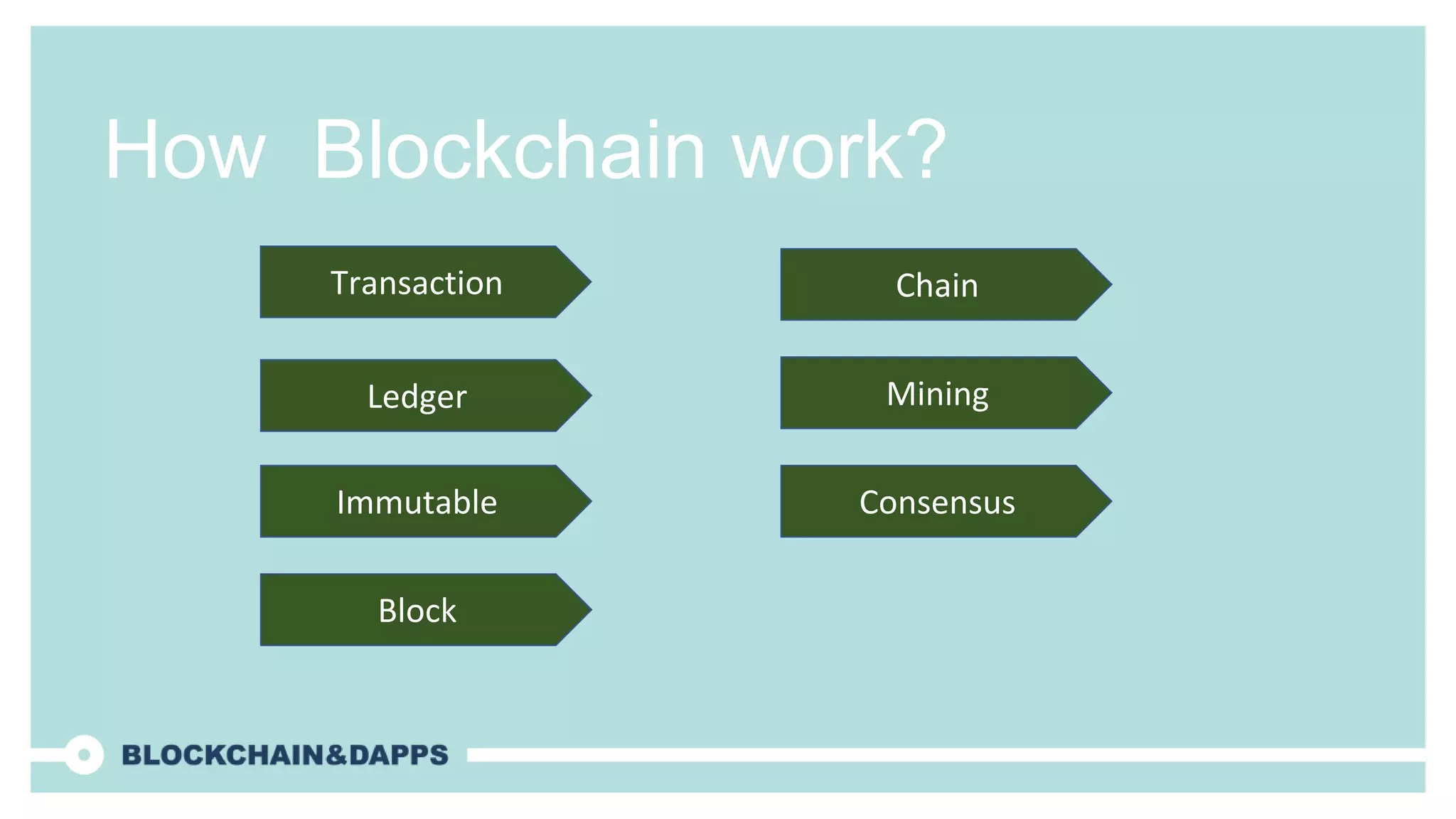 How Blockchain work?

Transaction

Ledger

Immutable

Block

Chain

Mining

Consensus

BLOCKCHAIN&DAPPS